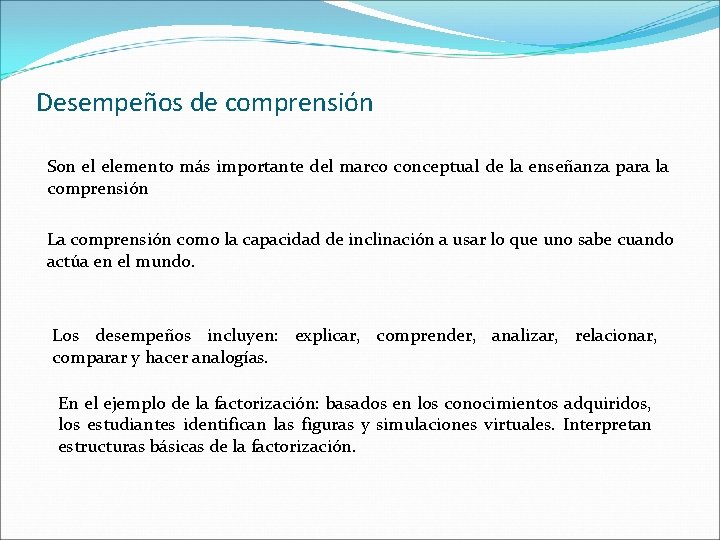 Desempeños de comprensión

Son el elemento más importante del marco conceptual de la enseñanza para la comprensión

La comprensión como la capacidad de inclinación a usar lo que uno sabe cuando actúa en el mundo.

Los desempeños incluyen: explicar, comprender, analizar, relacionar, comparar y hacer analogías.

En el ejemplo de la factorización: basados en los conocimientos adquiridos, los estudiantes identifican las figuras y simulaciones virtuales. Interpretan estructuras básicas de la factorización.